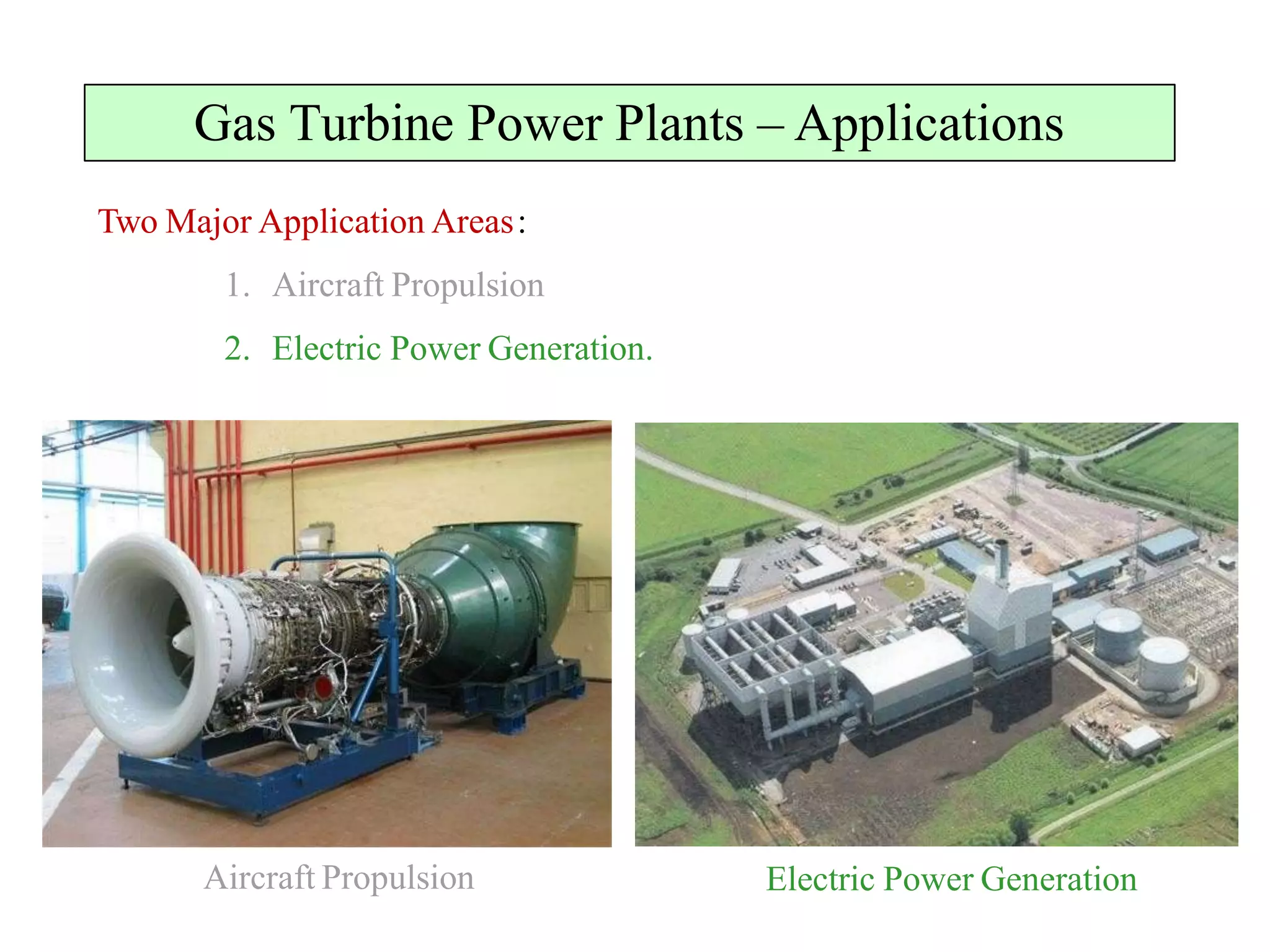 Gas Turbine Power Plants – Applications

Two Major Application Areas:

1. Aircraft Propulsion

2. Electric Power Generation.

Aircraft Propulsion

Electric Power Generation